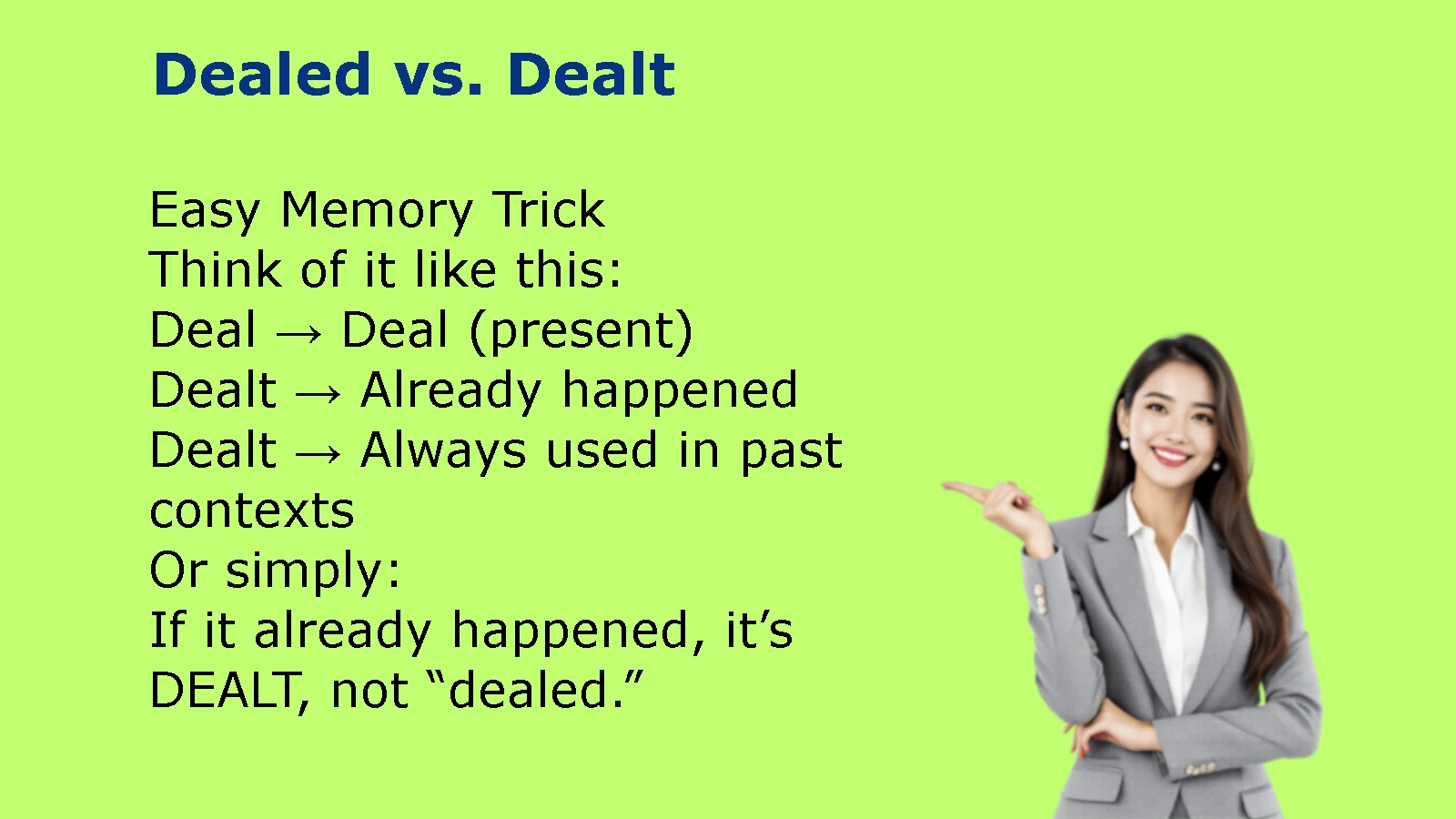 Dealed vs. Dealt

Easy Memory Trick
Think of it like this:
Deal → Deal (present)
Dealt → Already happened
Dealt → Always used in past contexts
Or simply:
If it already happened, it’s DEALT, not “dealed.”